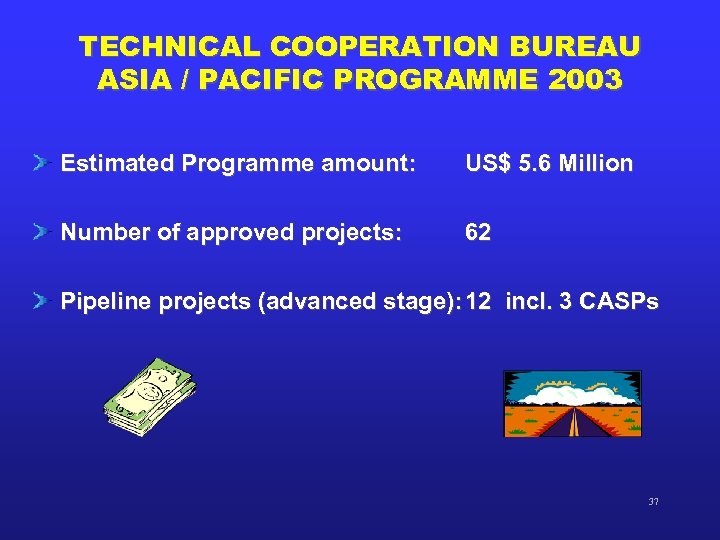 TECHNICAL COOPERATION BUREAU
ASIA / PACIFIC PROGRAMME 2003

Estimated Programme amount: US$ 5.6 Million

Number of approved projects: 62

Pipeline projects (advanced stage): 12 incl. 3 CASPs

37